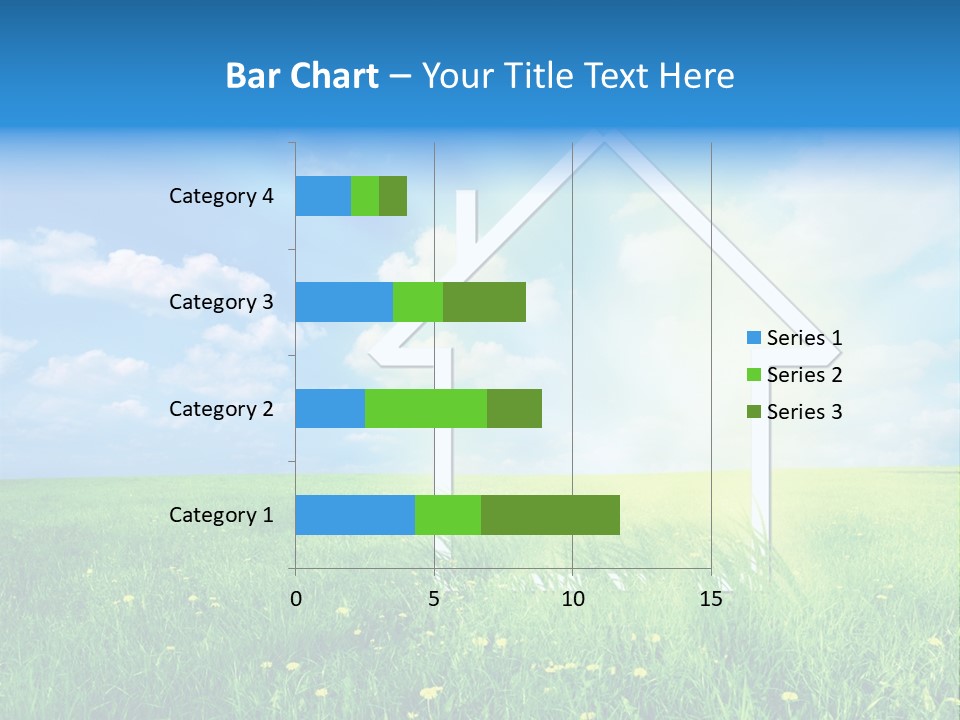 Bar Chart – Your Title Text Here

Category 4
Category 3
Category 2
Category 1

0 5 10 15

Series 1
Series 2
Series 3